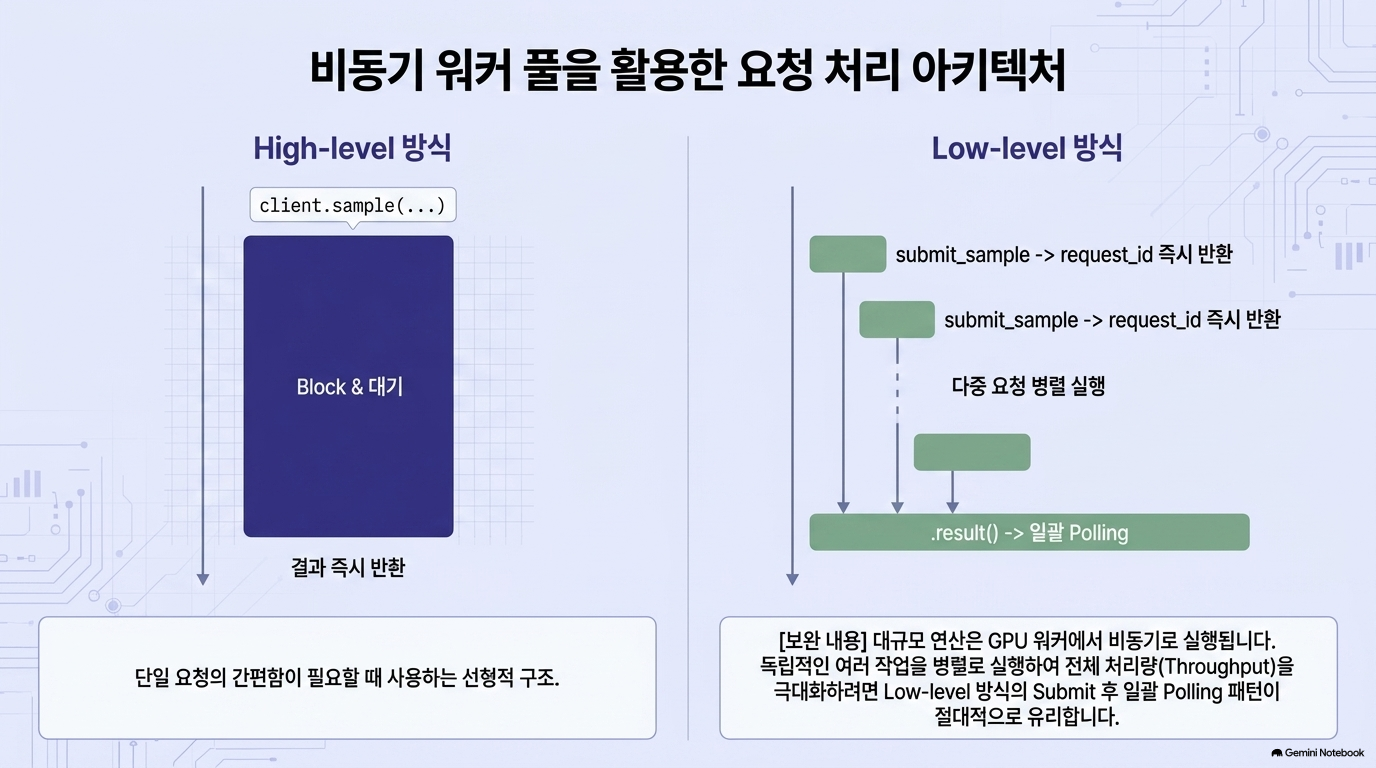 비동기 워커 풀을 활용한 요청 처리 아키텍처

High-level 방식

client.sample(...)

Block & 대기

결과 즉시 반환

단일 요청의 간편함이 필요할 때 사용하는 선형적 구조.

Low-level 방식

submit_sample -> request_id 즉시 반환

submit_sample -> request_id 즉시 반환

다중 요청 병렬 실행

.result() -> 일괄 Polling

[보완 내용] 대규모 연산은 GPU 워커에서 비동기로 실행됩니다. 독립적인 여러 작업을 병렬로 실행하여 전체 처리량(Throughput)을 극대화하려면 Low-level 방식의 Submit 후 일괄 Polling 패턴이 절대적으로 유리합니다.

Gemini Notebook